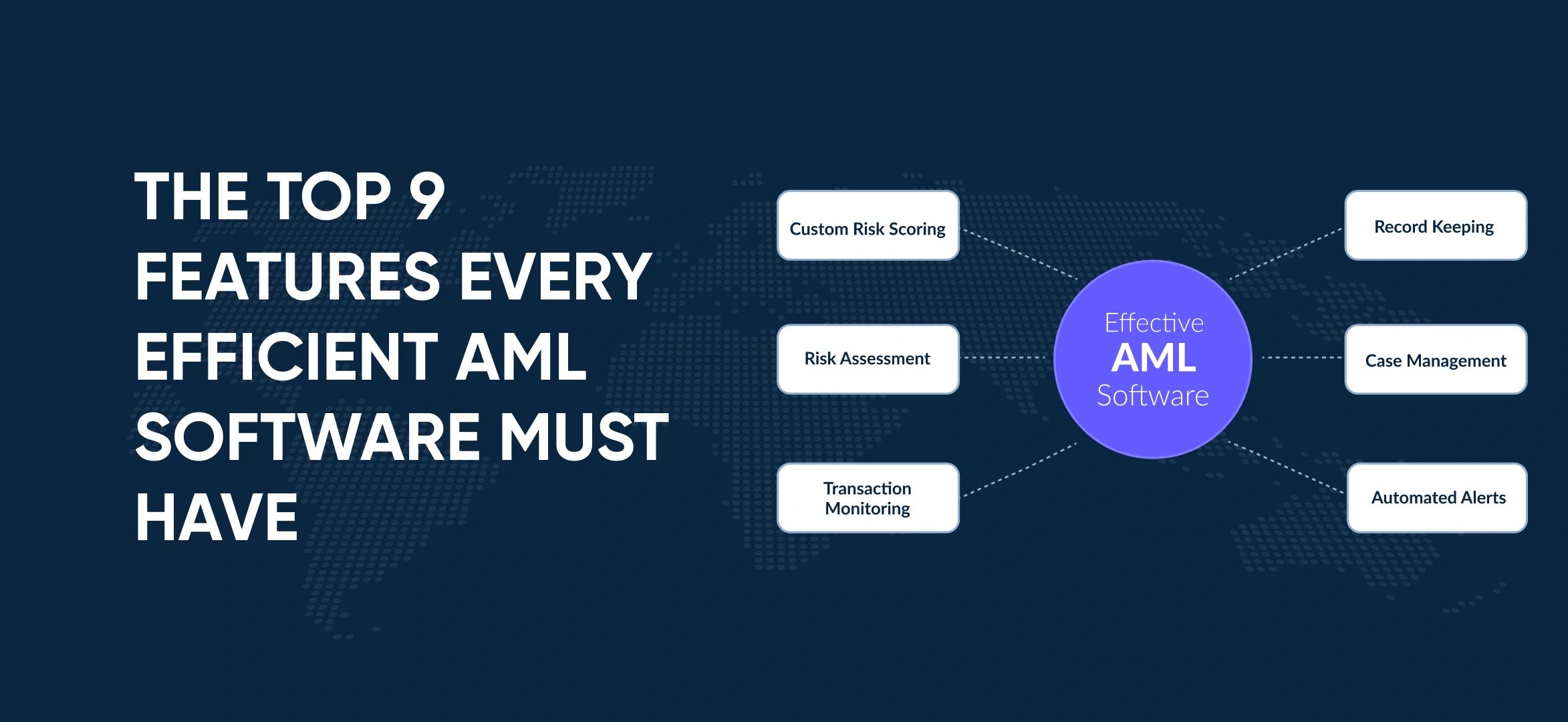 THE TOP 9 FEATURES EVERY EFFICIENT AML SOFTWARE MUST HAVE

Custom Risk Scoring

Risk Assessment

Transaction Monitoring

Effective
AML
Software

Record Keeping

Case Management

Automated Alerts